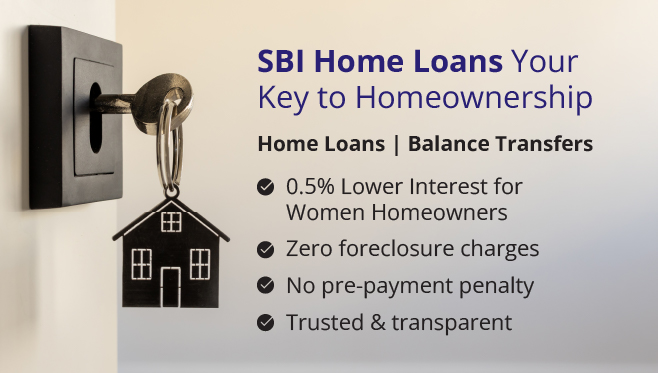 SBI Home Loans Your Key to Homeownership

Home Loans | Balance Transfers

0.5% Lower Interest for Women Homeowners

Zero foreclosure charges

No pre-payment penalty

Trusted & transparent